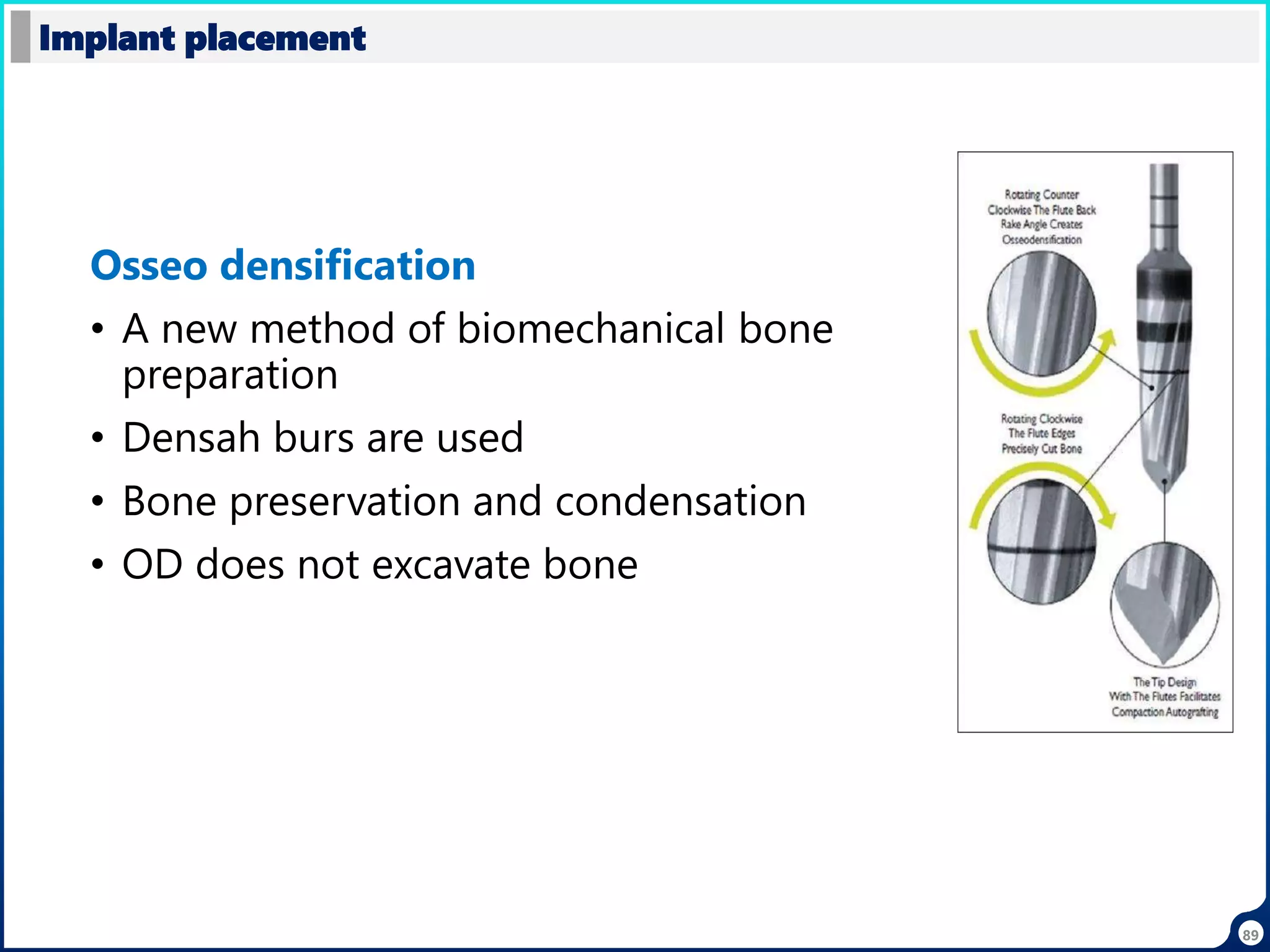 Implant placement

Osseo densification

• A new method of biomechanical bone preparation
• Densah burs are used
• Bone preservation and condensation
• OD does not excavate bone

Rotating Counter Clockwise The Flute Back Rake Angle Creates Osseodensification

Rotating Clockwise The Flute Edges Precisely Cut Bone

The Tip Design With The Flutes Facilitates Compaction Autografting

89